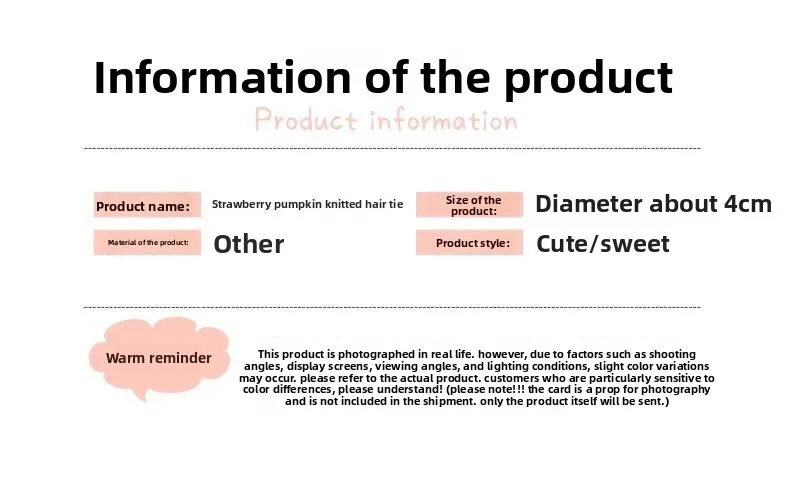 Information of the product

Product information

Product name: Strawberry pumpkin knitted hair tie

Size of the product: Diameter about 4cm

Material of the product: Other

Product style: Cute/sweet

Warm reminder

This product is photographed in real life. however, due to factors such as shooting angles, display screens, viewing angles, and lighting conditions, slight color variations may occur. please refer to the actual product. customers who are particularly sensitive to color differences, please understand! (please note!!! the card is a prop for photography and is not included in the shipment. only the product itself will be sent.)